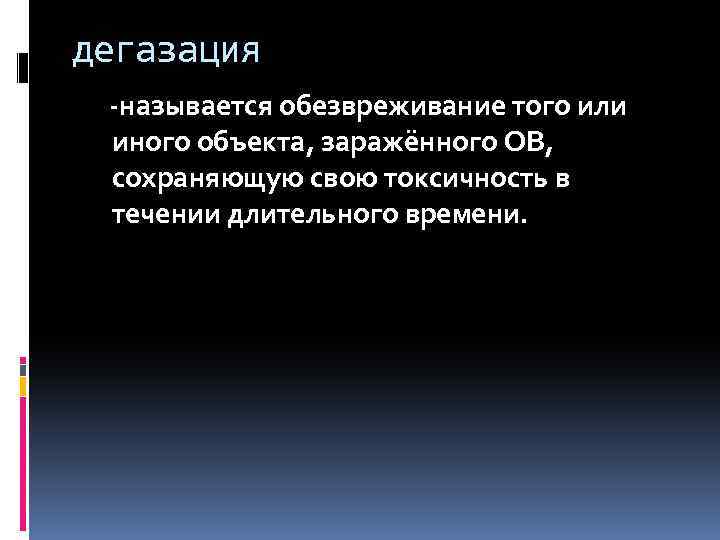 дегазация

-называется обезвреживание того или иного объекта, заражённого ОВ, сохраняющую свою токсичность в течении длительного времени.